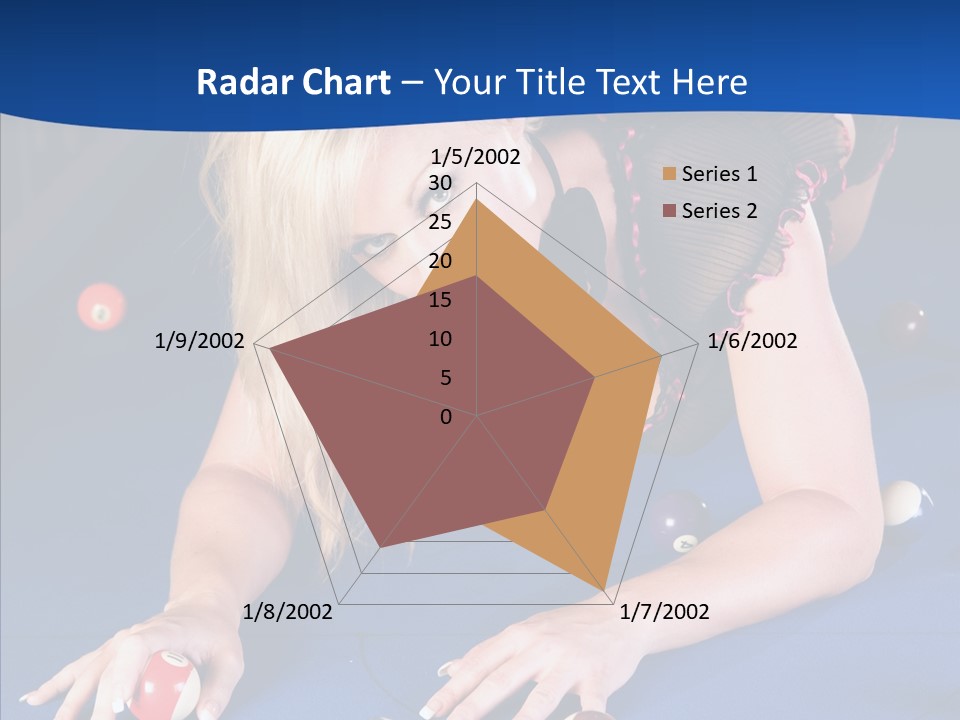 Radar Chart – Your Title Text Here

1/5/2002
30
25
20
15
10
5
0
1/6/2002
1/7/2002
1/8/2002
1/9/2002

Series 1
Series 2